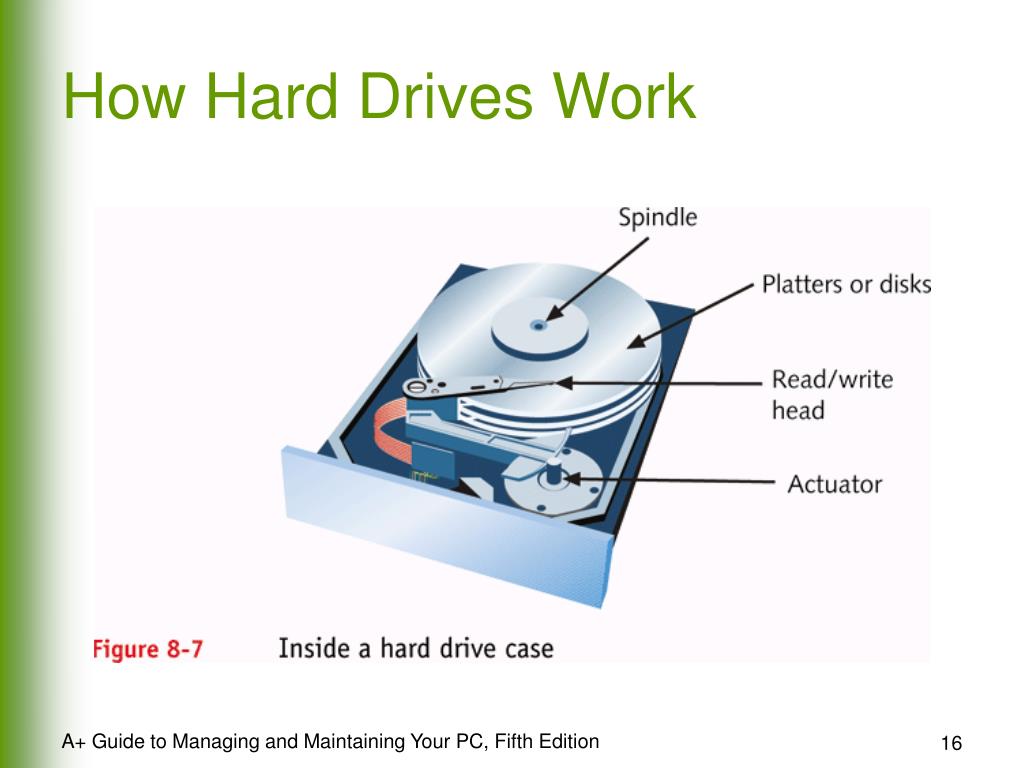 How Hard Drives Work

Spindle

Platters or disks

Read/write head

Actuator

Figure 8-7 Inside a hard drive case

A+ Guide to Managing and Maintaining Your PC, Fifth Edition

16